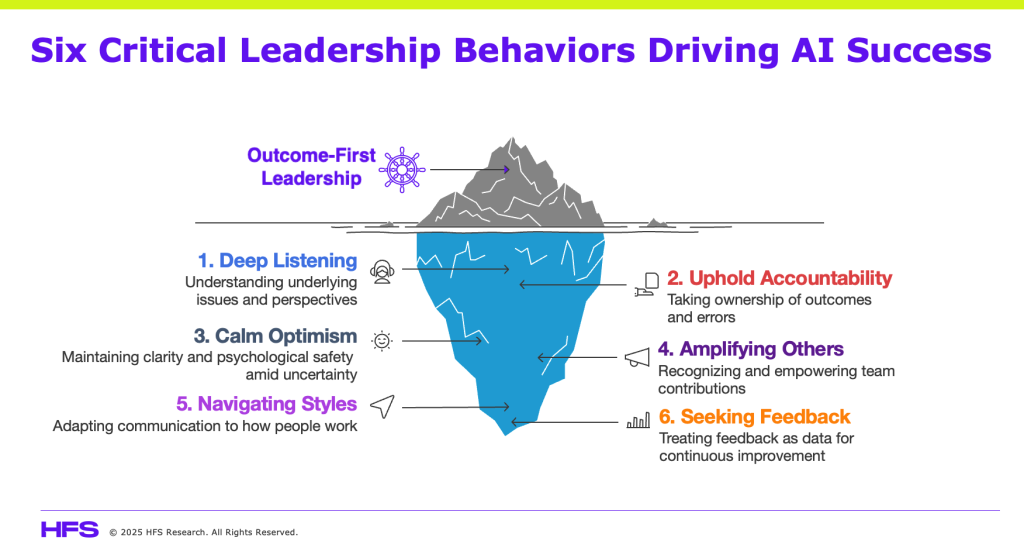 Six Critical Leadership Behaviors Driving AI Success

Outcome-First Leadership

1. Deep Listening
Understanding underlying issues and perspectives

2. Uphold Accountability
Taking ownership of outcomes and errors

3. Calm Optimism
Maintaining clarity and psychological safety amid uncertainty

4. Amplifying Others
Recognizing and empowering team contributions

5. Navigating Styles
Adapting communication to how people work

6. Seeking Feedback
Treating feedback as data for continuous improvement

HFS © 2025 HFS Research. All Rights Reserved.